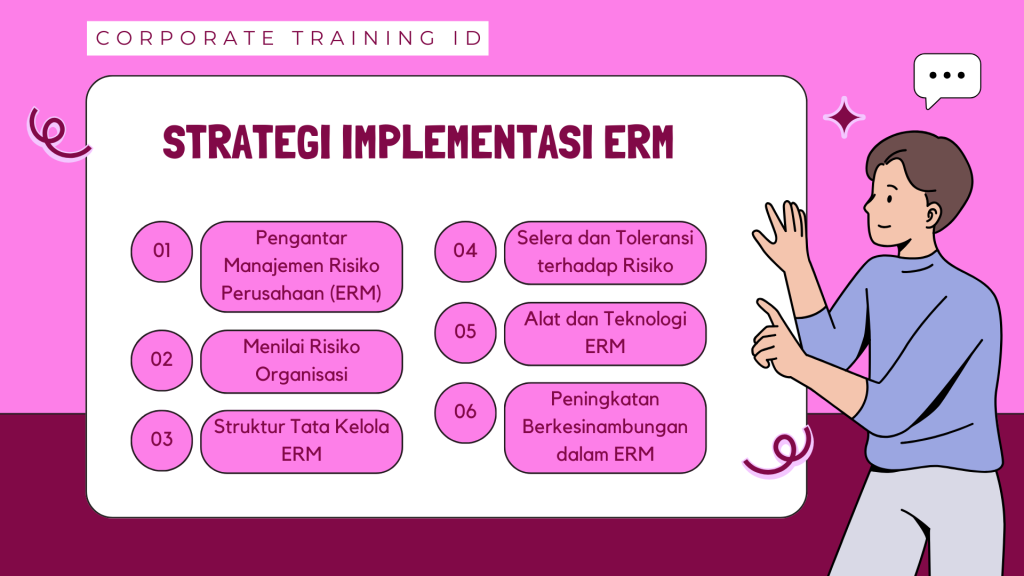 CORPORATE TRAINING ID

STRATEGI IMPLEMENTASI ERM

01 Pengantar Manajemen Risiko Perusahaan (ERM)

02 Menilai Risiko Organisasi

03 Struktur Tata Kelola ERM

04 Selera dan Toleransi terhadap Risiko

05 Alat dan Teknologi ERM

06 Peningkatan Berkesinambungan dalam ERM